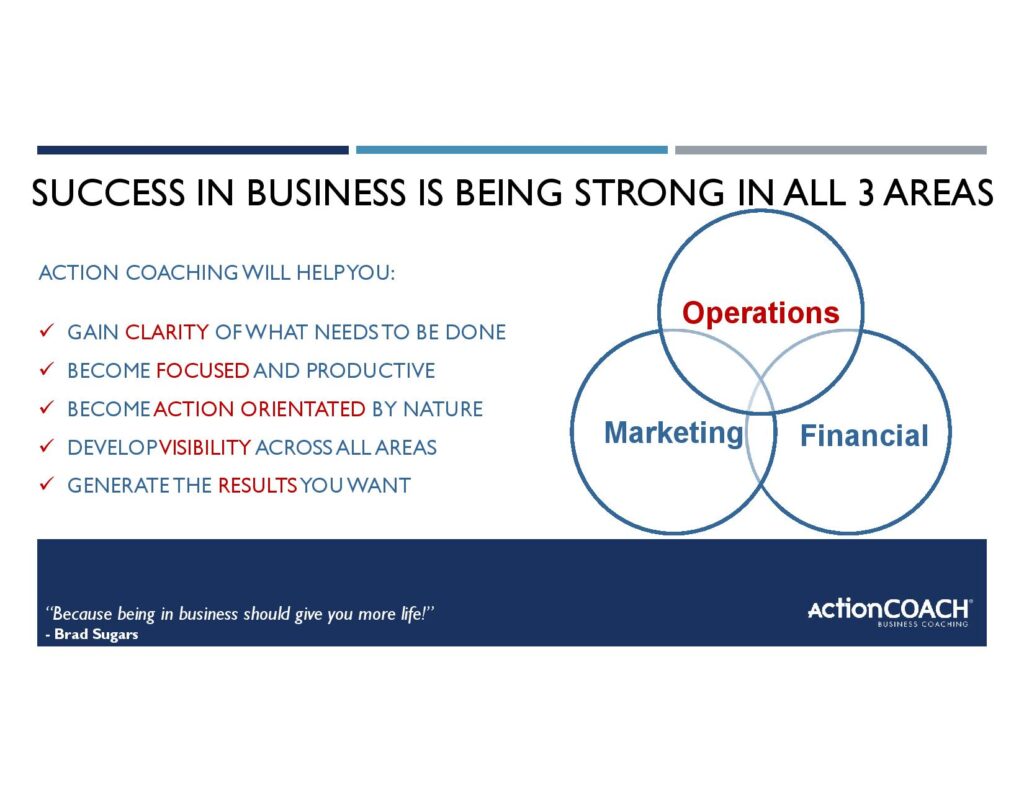 SUCCESS IN BUSINESS IS BEING STRONG IN ALL 3 AREAS

ACTION COACHING WILL HELP YOU:

✓ GAIN CLARITY OF WHAT NEEDS TO BE DONE
✓ BECOME FOCUSED AND PRODUCTIVE
✓ BECOME ACTION ORIENTATED BY NATURE
✓ DEVELOP VISIBILITY ACROSS ALL AREAS
✓ GENERATE THE RESULTS YOU WANT

Operations

Marketing

Financial

"Because being in business should give you more life!"
- Brad Sugars

ActionCOACH®
BUSINESS COACHING